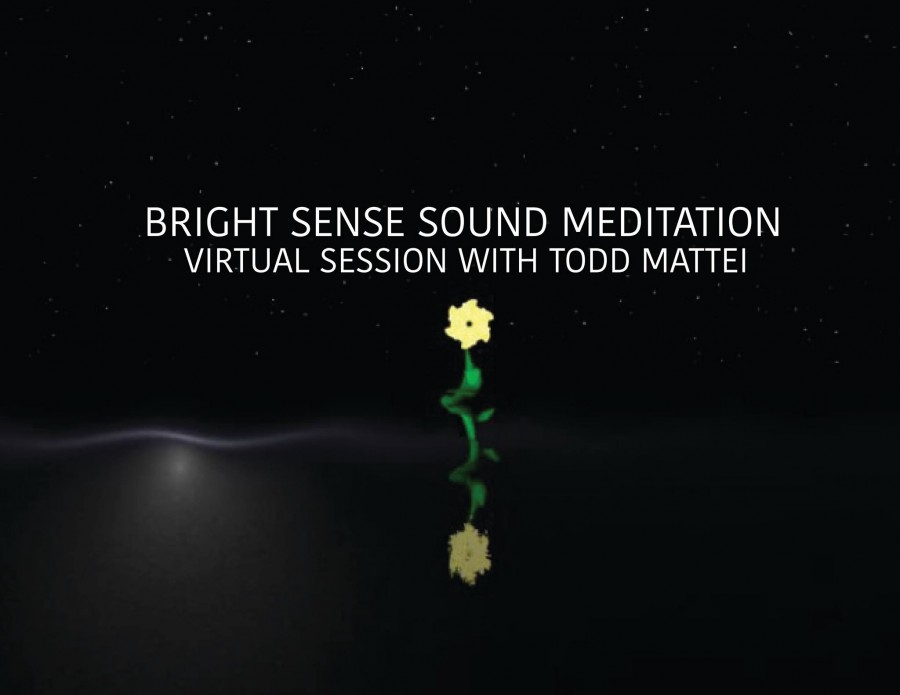 BRIGHT SENSE SOUND MEDITATION
VIRTUAL SESSION WITH TODD MATTEI